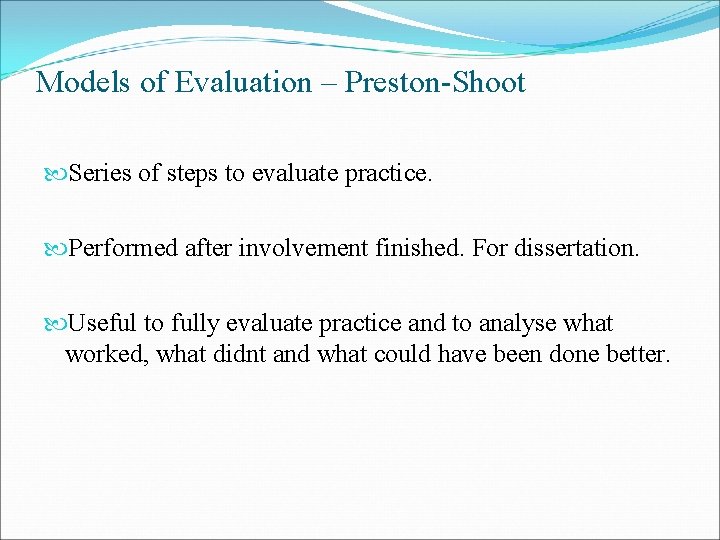 Models of Evaluation – Preston-Shoot

Series of steps to evaluate practice.

Performed after involvement finished. For dissertation.

Useful to fully evaluate practice and to analyse what worked, what didnt and what could have been done better.